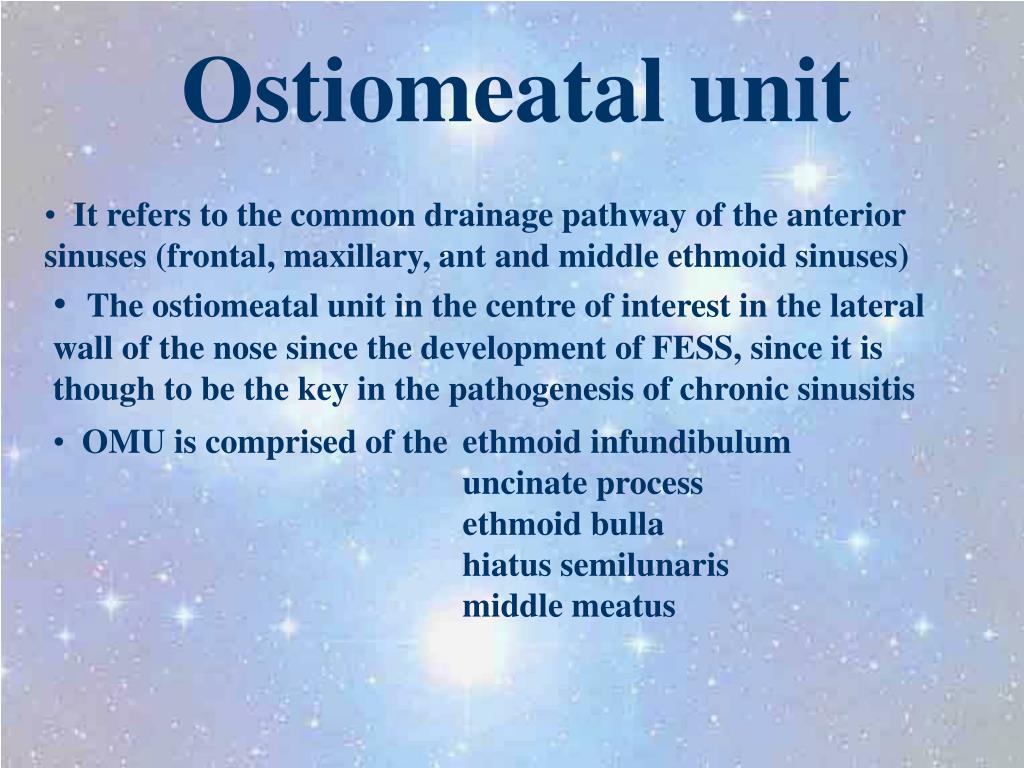 Ostiomeatal unit

• It refers to the common drainage pathway of the anterior sinuses (frontal, maxillary, ant and middle ethmoid sinuses)

• The ostiomeatal unit in the centre of interest in the lateral wall of the nose since the development of FESS, since it is though to be the key in the pathogenesis of chronic sinusitis

• OMU is comprised of the ethmoid infundibulum
uncinate process
ethmoid bulla
hiatus semilunaris
middle meatus